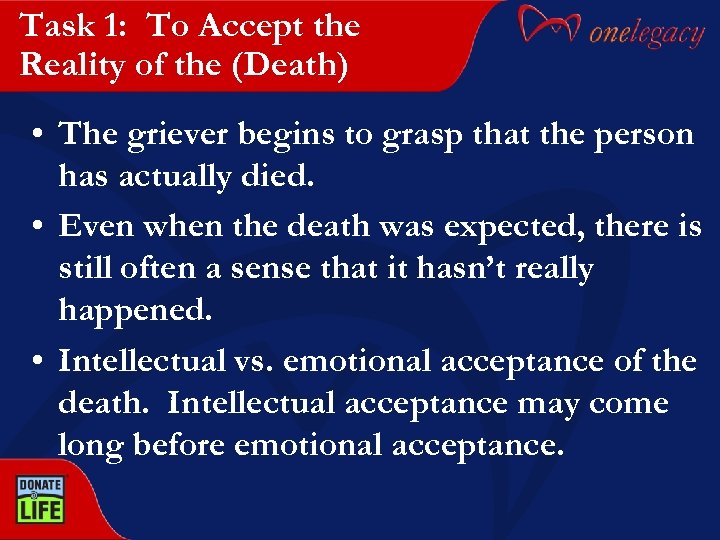 Task 1: To Accept the Reality of the (Death)

onelegacy

• The griever begins to grasp that the person has actually died.

• Even when the death was expected, there is still often a sense that it hasn't really happened.

• Intellectual vs. emotional acceptance of the death. Intellectual acceptance may come long before emotional acceptance.

DONATE LIFE